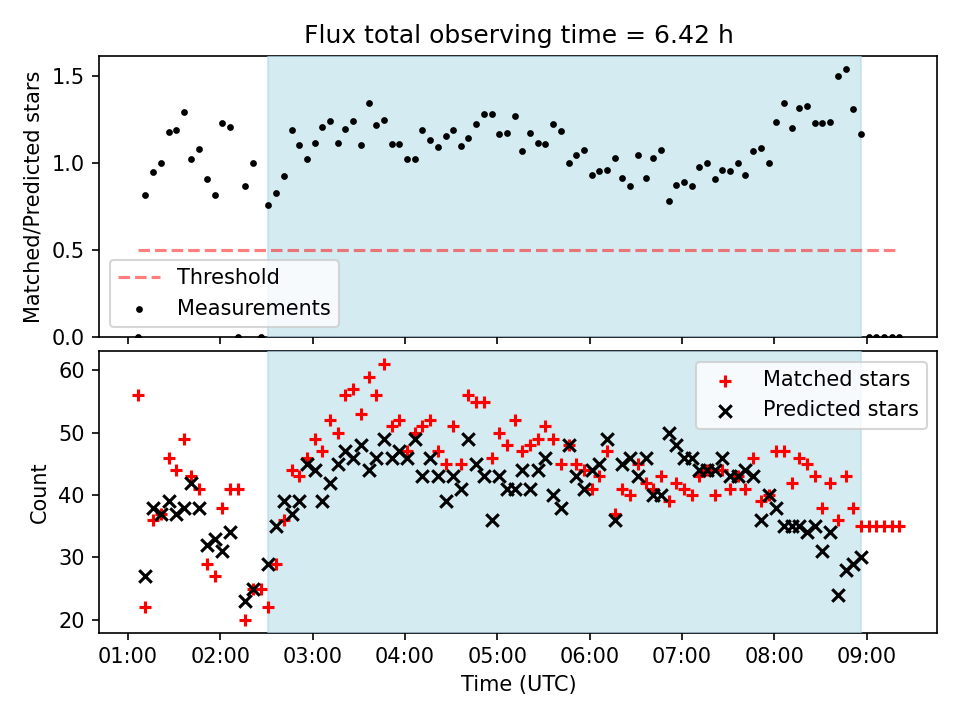 Flux total observing time = 6.42 h

Matched/Predicted stars

1.5
1.0
0.5
0.0

Threshold
Measurements

Count

60
50
40
30
20

Matched stars
Predicted stars

01:00 02:00 03:00 04:00 05:00 06:00 07:00 08:00 09:00

Time (UTC)